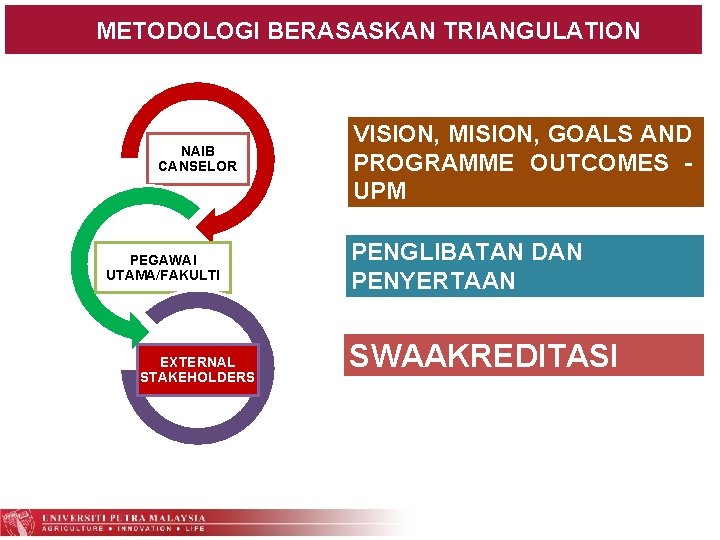 METODOLOGI BERASASKAN TRIANGULATION

NAIB CANSELOR

PEGAWAI UTAMA/FAKULTI

EXTERNAL STAKEHOLDERS

VISION, MISION, GOALS AND PROGRAMME OUTCOMES - UPM

PENGLIBATAN DAN PENYERTAAN

SWAAKREDITASI

UNIVERSITI PUTRA MALAYSIA
AGRICULTURE • INNOVATION • LIFE